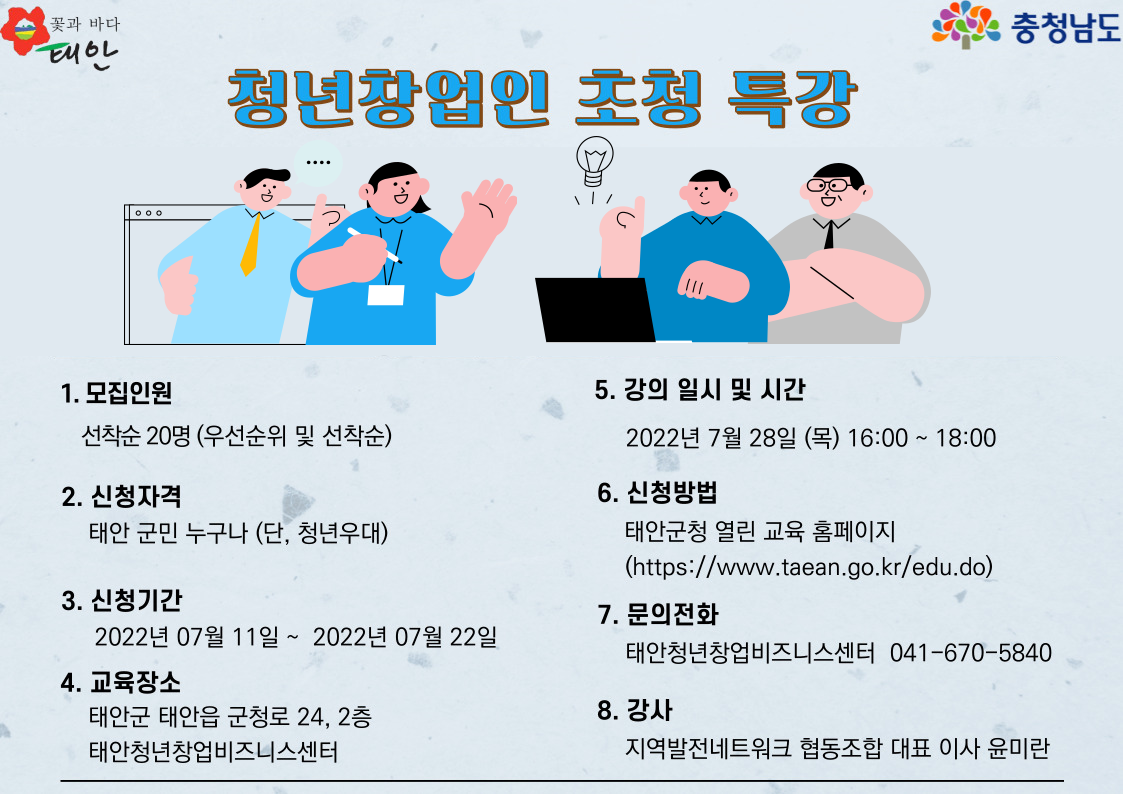 꽃과 바다
태안

충청남도

청년창업인 초청 특강

....

1. 모집인원
선착순 20명 (우선순위 및 선착순)

2. 신청자격
태안 군민 누구나 (단, 청년우대)

3. 신청기간
2022년 07월 11일 ~ 2022년 07월 22일

4. 교육장소
태안군 태안읍 군청로 24, 2층
태안청년창업비즈니스센터

5. 강의 일시 및 시간
2022년 7월 28일 (목) 16:00 ~ 18:00

6. 신청방법
태안군청 열린 교육 홈페이지
(https://www.taean.go.kr/edu.do)

7. 문의전화
태안청년창업비즈니스센터 041-670-5840

8. 강사
지역발전네트워크 협동조합 대표 이사 윤미란